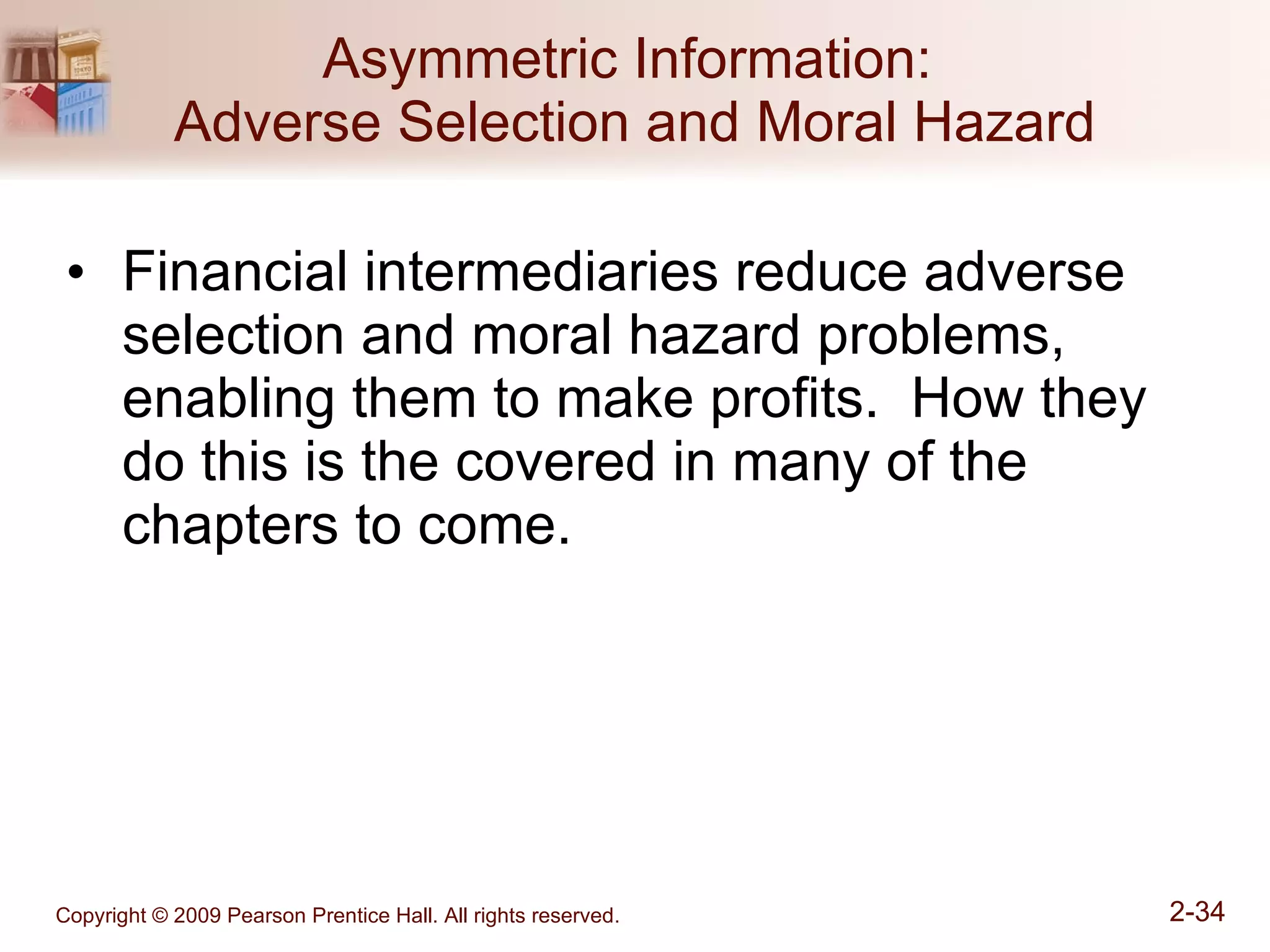 Asymmetric Information:
Adverse Selection and Moral Hazard

• Financial intermediaries reduce adverse selection and moral hazard problems, enabling them to make profits. How they do this is the covered in many of the chapters to come.

Copyright © 2009 Pearson Prentice Hall. All rights reserved.

2-34